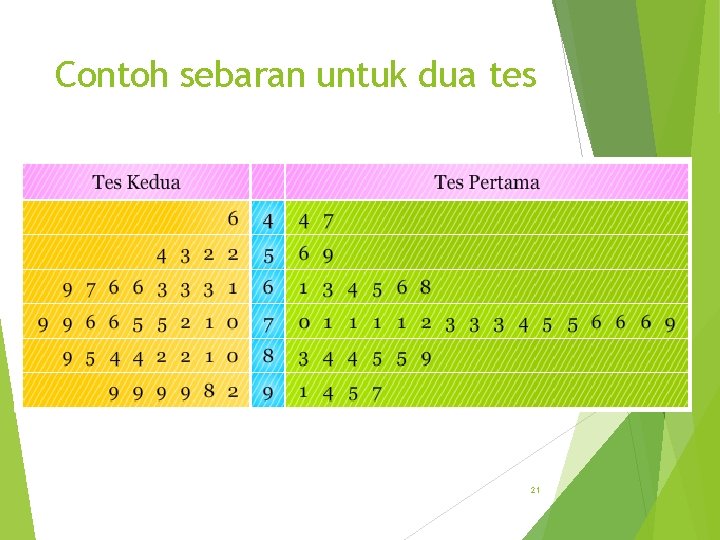 Contoh sebaran untuk dua tes

| Tes Kedua | | Tes Pertama |
|---|---|---|
| 6 | 4 | 4 7 |
| 4 3 2 2 | 5 | 6 9 |
| 9 7 6 6 3 3 3 1 | 6 | 1 3 4 5 6 8 |
| 9 9 6 6 5 5 2 1 0 | 7 | 0 1 1 1 1 2 3 3 3 4 5 5 6 6 6 9 |
| 9 5 4 4 2 2 1 0 | 8 | 3 4 4 5 5 9 |
| 9 9 9 9 8 2 | 9 | 1 4 5 7 |

21